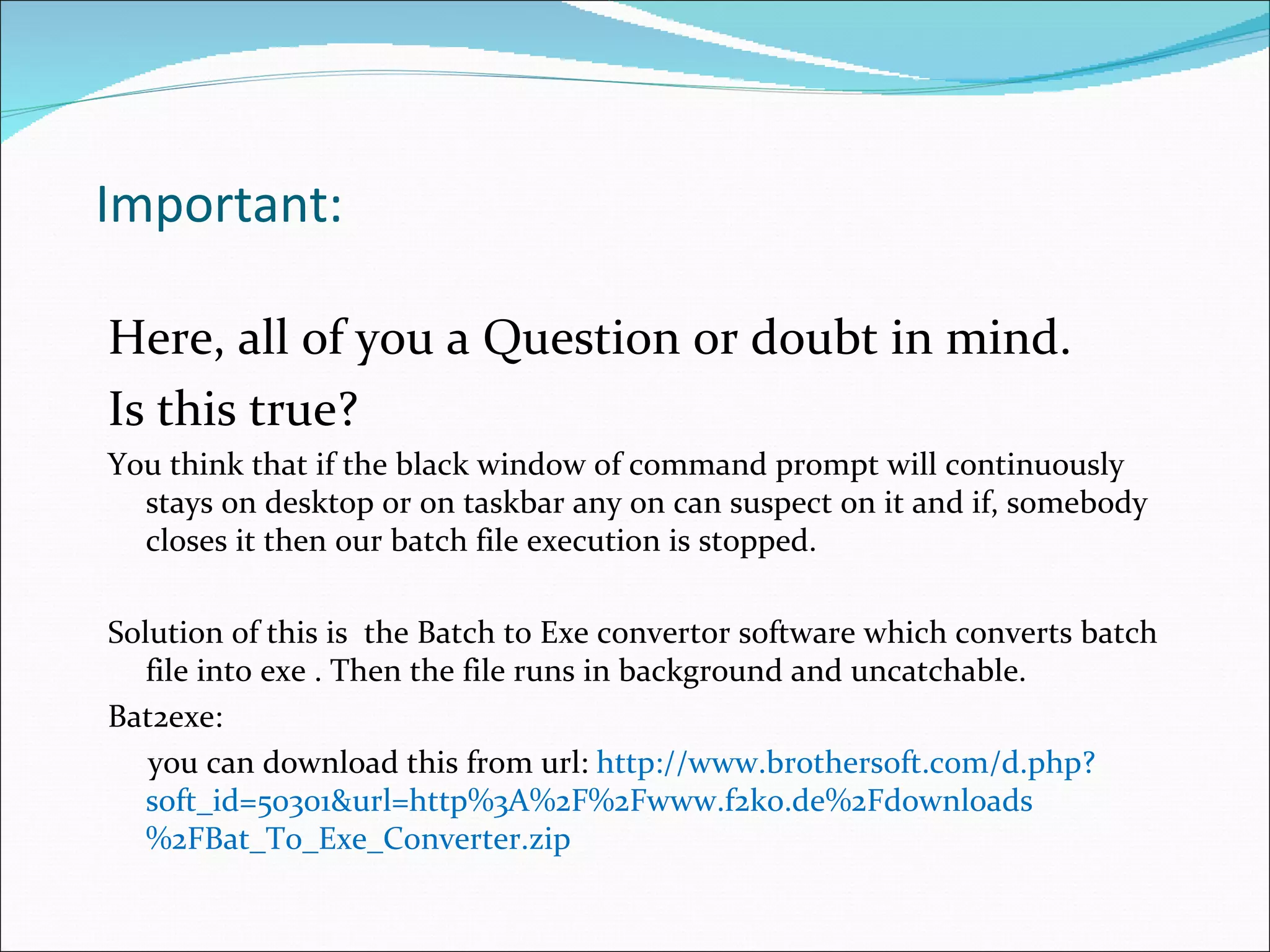 Important:

Here, all of you a Question or doubt in mind.

Is this true?

You think that if the black window of command prompt will continuously stays on desktop or on taskbar any on can suspect on it and if, somebody closes it then our batch file execution is stopped.

Solution of this is the Batch to Exe convertor software which converts batch file into exe . Then the file runs in background and uncatchable.

Bat2exe:

you can download this from url: http://www.brothersoft.com/d.php?soft_id=50301&url=http%3A%2F%2Fwww.f2ko.de%2Fdownloads%2FBat_To_Exe_Converter.zip